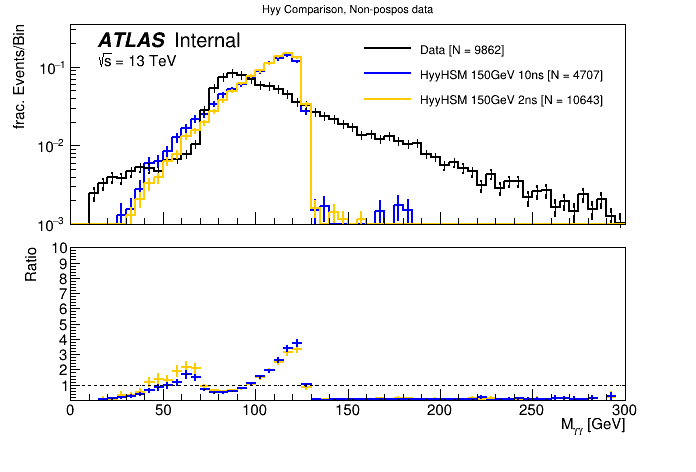 Hyy Comparison, Non-pospos data

ATLAS Internal
$\sqrt{s}$ = 13 TeV

Data [N = 9862]
HyyHSM 150GeV 10ns [N = 4707]
HyyHSM 150GeV 2ns [N = 10643]

frac. Events/Bin

$10^{-1}$
$10^{-2}$
$10^{-3}$

Ratio

10
9
8
7
6
5
4
3
2
1

0 50 100 150 200 250 300

$M_{\gamma\gamma}$ [GeV]